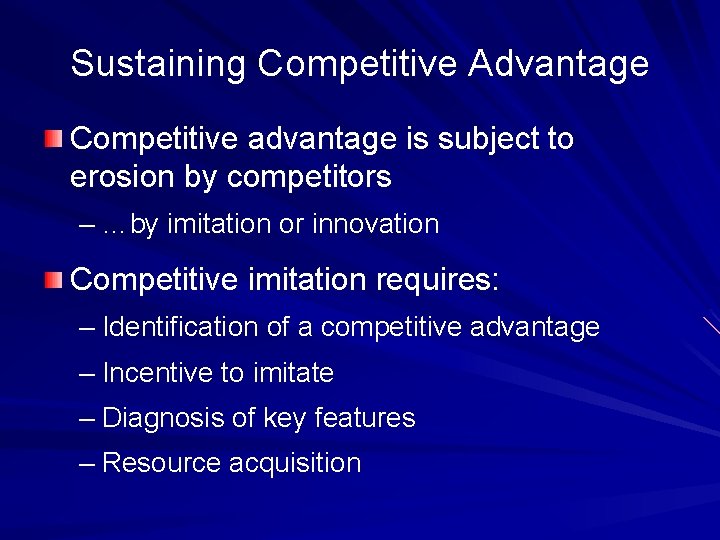 Sustaining Competitive Advantage

Competitive advantage is subject to erosion by competitors

– …by imitation or innovation

Competitive imitation requires:

– Identification of a competitive advantage

– Incentive to imitate

– Diagnosis of key features

– Resource acquisition